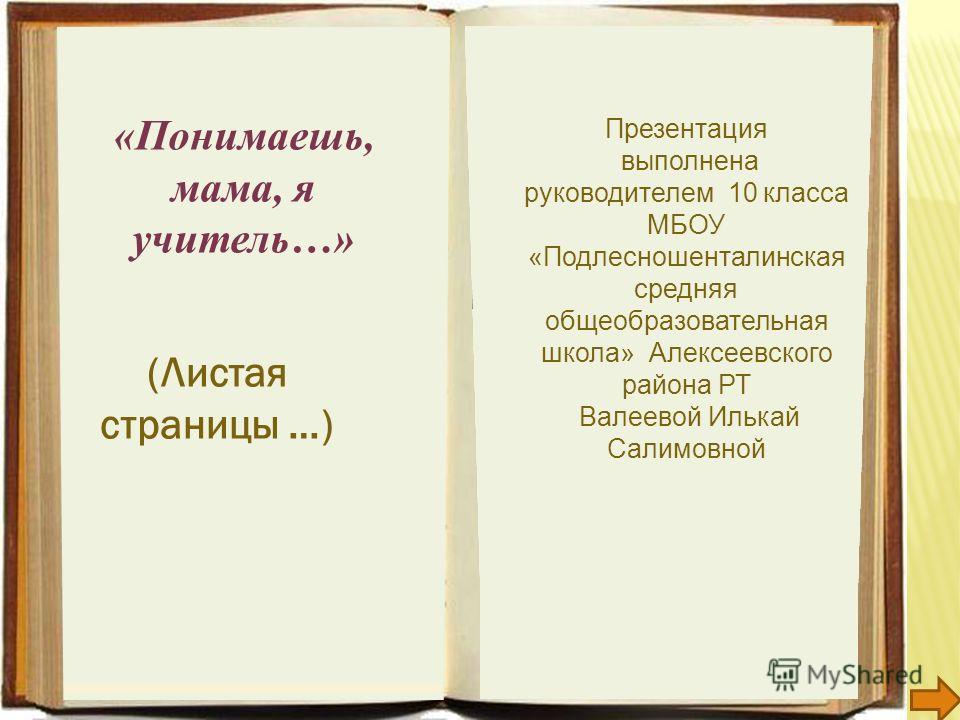 «Понимаешь, мама, я учитель…»

(Листая страницы …)

Презентация выполнена руководителем 10 класса МБОУ «Подлесношенталинская средняя общеобразовательная школа» Алексеевского района РТ Валеевой Илькай Салимовной

MyShared